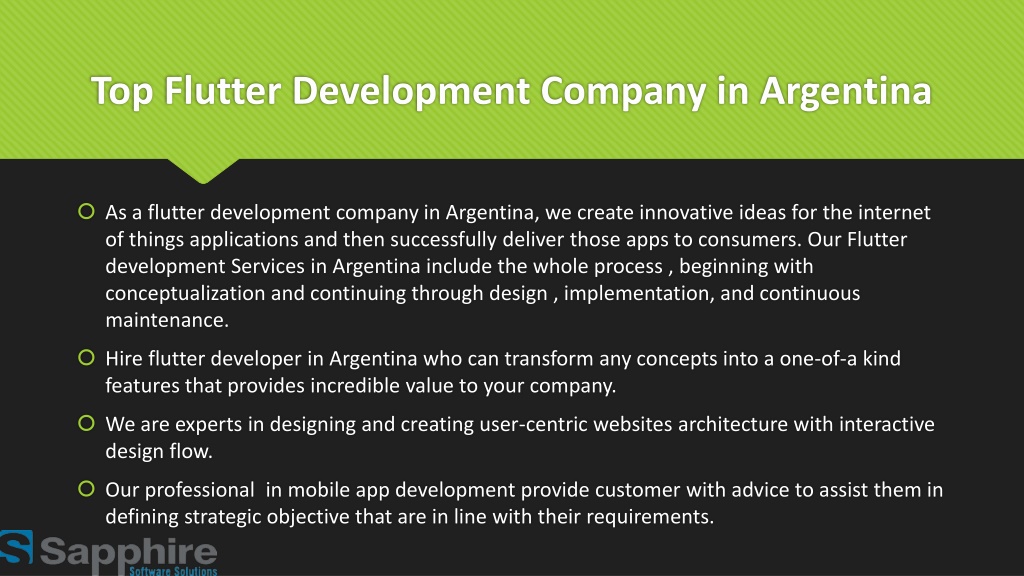 Top Flutter Development Company in Argentina

As a flutter development company in Argentina, we create innovative ideas for the internet of things applications and then successfully deliver those apps to consumers. Our Flutter development Services in Argentina include the whole process , beginning with conceptualization and continuing through design , implementation, and continuous maintenance.

Hire flutter developer in Argentina who can transform any concepts into a one-of-a kind features that provides incredible value to your company.

We are experts in designing and creating user-centric websites architecture with interactive design flow.

Our professional in mobile app development provide customer with advice to assist them in defining strategic objective that are in line with their requirements.

Sapphire
Software Solutions